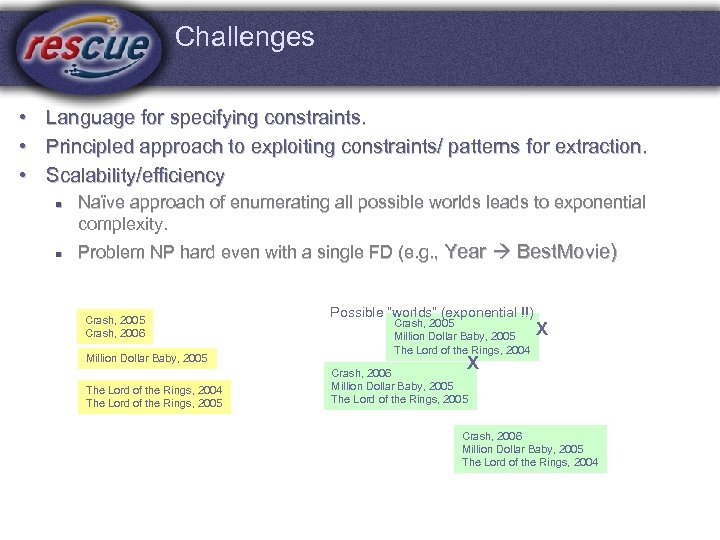 rescue

Challenges

• Language for specifying constraints.
• Principled approach to exploiting constraints/ patterns for extraction.
• Scalability/efficiency
▪ Naïve approach of enumerating all possible worlds leads to exponential complexity.
▪ Problem NP hard even with a single FD (e.g., Year → BestMovie)

Crash, 2005
Crash, 2006

Million Dollar Baby, 2005

The Lord of the Rings, 2004
The Lord of the Rings, 2005

Possible "worlds" (exponential !!)

Crash, 2005
Million Dollar Baby, 2005
The Lord of the Rings, 2004

X

X

Crash, 2006
Million Dollar Baby, 2005
The Lord of the Rings, 2005

Crash, 2006
Million Dollar Baby, 2005
The Lord of the Rings, 2004